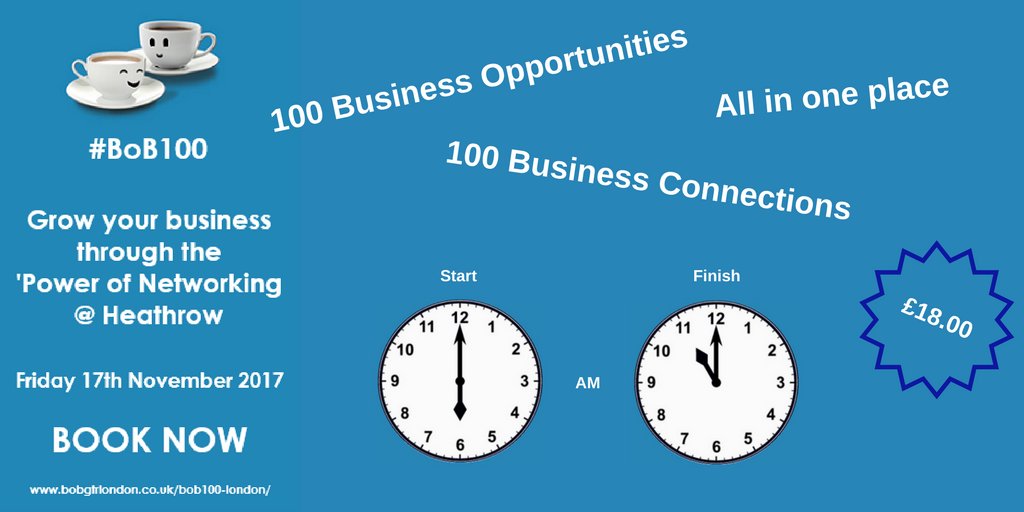 #BoB100

Grow your business through the 'Power of Networking @ Heathrow

Friday 17th November 2017

BOOK NOW

www.bobgtrlondon.co.uk/bob100-london/

100 Business Opportunities

All in one place

100 Business Connections

Start

11 12 1 2 3 4 5 6 7 8 9 10

AM

Finish

11 12 1 2 3 4 5 6 7 8 9 10

£18.00